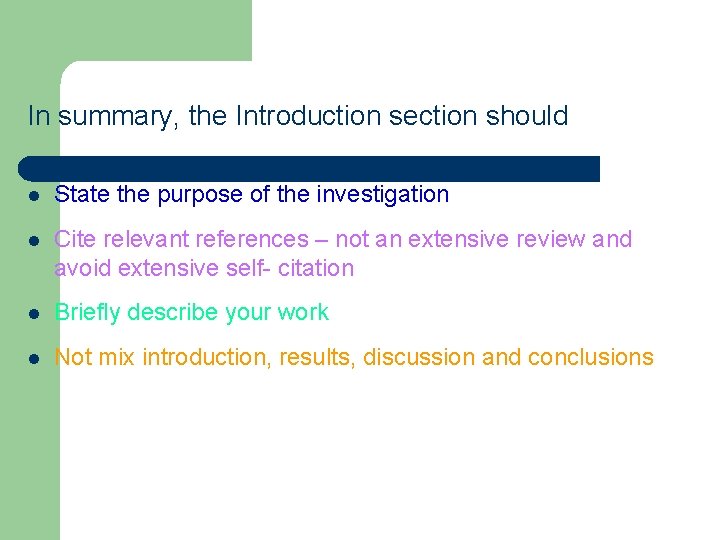 In summary, the Introduction section should

- State the purpose of the investigation
- Cite relevant references – not an extensive review and avoid extensive self- citation
- Briefly describe your work
- Not mix introduction, results, discussion and conclusions